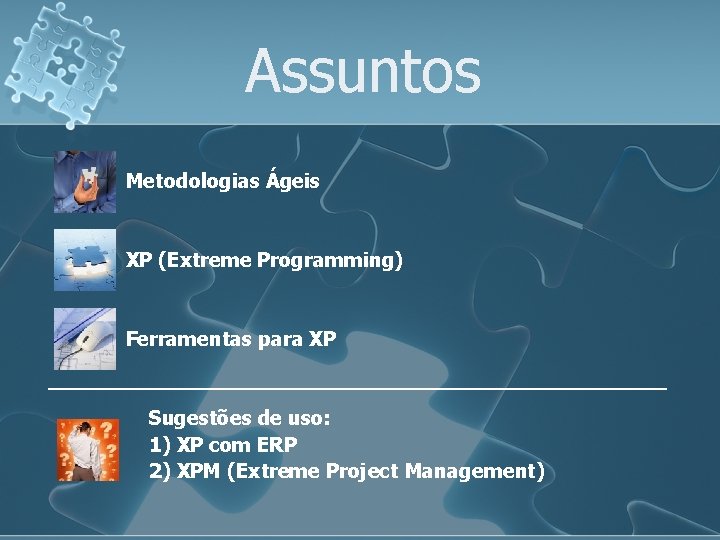 Assuntos

Metodologias Ágeis

XP (Extreme Programming)

Ferramentas para XP

Sugestões de uso:
1) XP com ERP
2) XPM (Extreme Project Management)